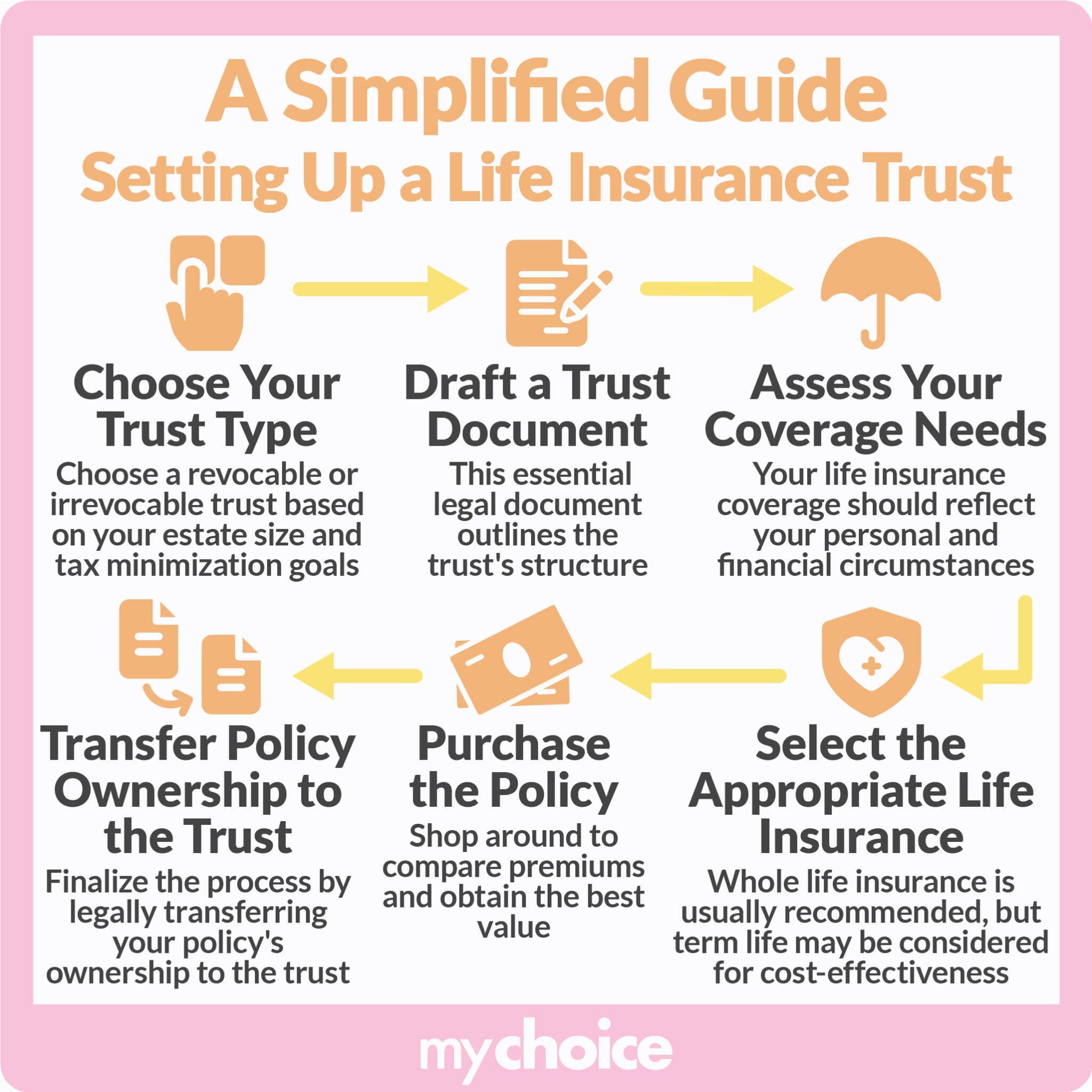 A Simplified Guide
Setting Up a Life Insurance Trust

Choose Your Trust Type
Choose a revocable or irrevocable trust based on your estate size and tax minimization goals

Draft a Trust Document
This essential legal document outlines the trust's structure

Assess Your Coverage Needs
Your life insurance coverage should reflect your personal and financial circumstances

Select the Appropriate Life Insurance
Whole life insurance is usually recommended, but term life may be considered for cost-effectiveness

Purchase the Policy
Shop around to compare premiums and obtain the best value

Transfer Policy Ownership to the Trust
Finalize the process by legally transferring your policy's ownership to the trust

mychoice